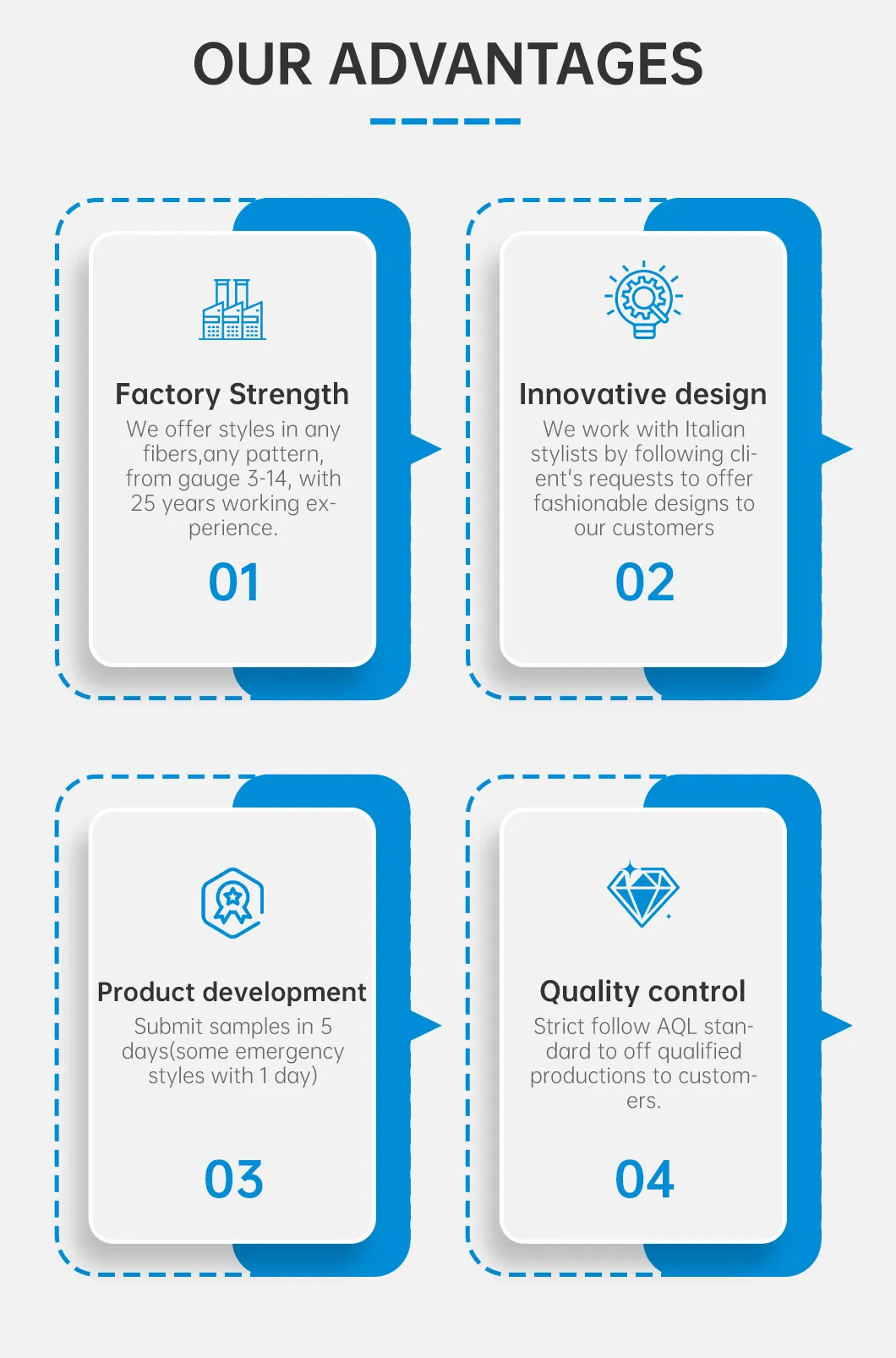 OUR ADVANTAGES

Factory Strength
We offer styles in any fibers,any pattern, from gauge 3-14, with 25 years working experience.
01

Innovative design
We work with Italian stylists by following client's requests to offer fashionable designs to our customers
02

Product development
Submit samples in 5 days(some emergency styles with 1 day)
03

Quality control
Strict follow AQL standard to off qualified productions to customers.
04